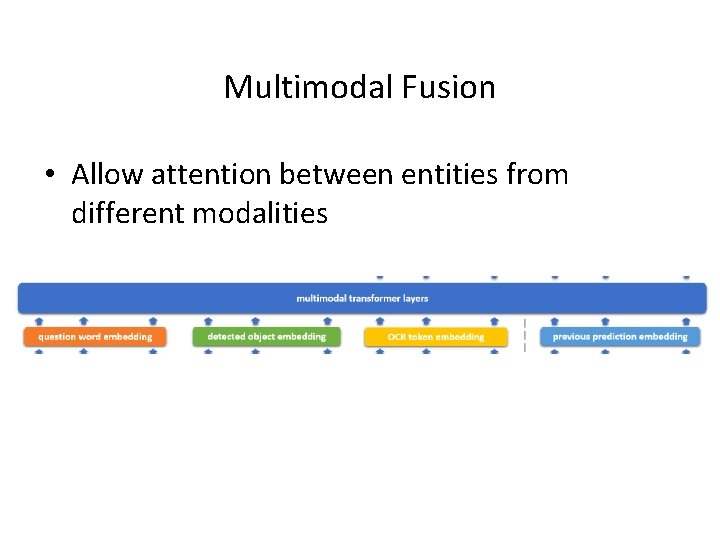 Multimodal Fusion

• Allow attention between entities from different modalities

multimodal transformer layers

question word embedding

detected object embedding

OCR token embedding

previous prediction embedding